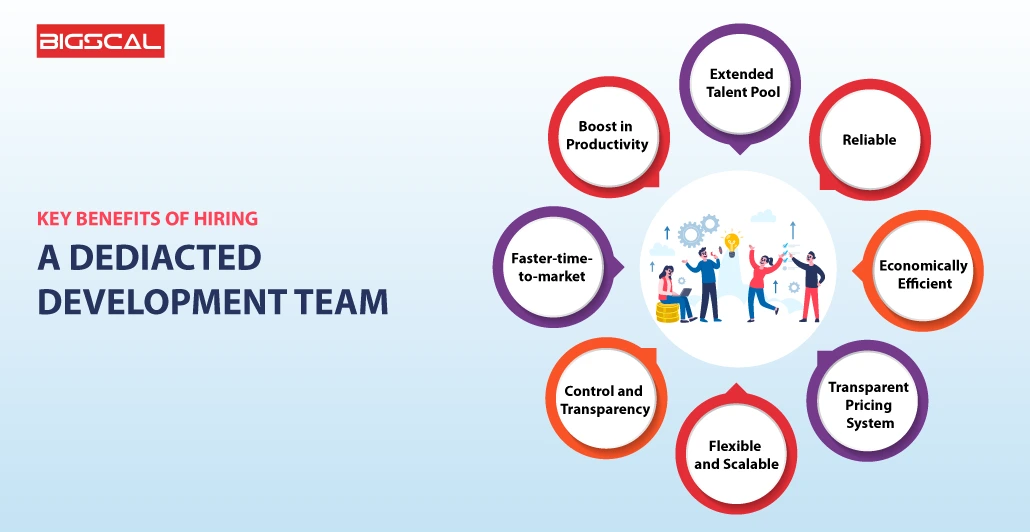 BIGSCAL

KEY BENEFITS OF HIRING
A DEDIACTED DEVELOPMENT TEAM

Extended Talent Pool

Reliable

Economically Efficient

Transparent Pricing System

Flexible and Scalable

Control and Transparency

Faster-time-to-market

Boost in Productivity